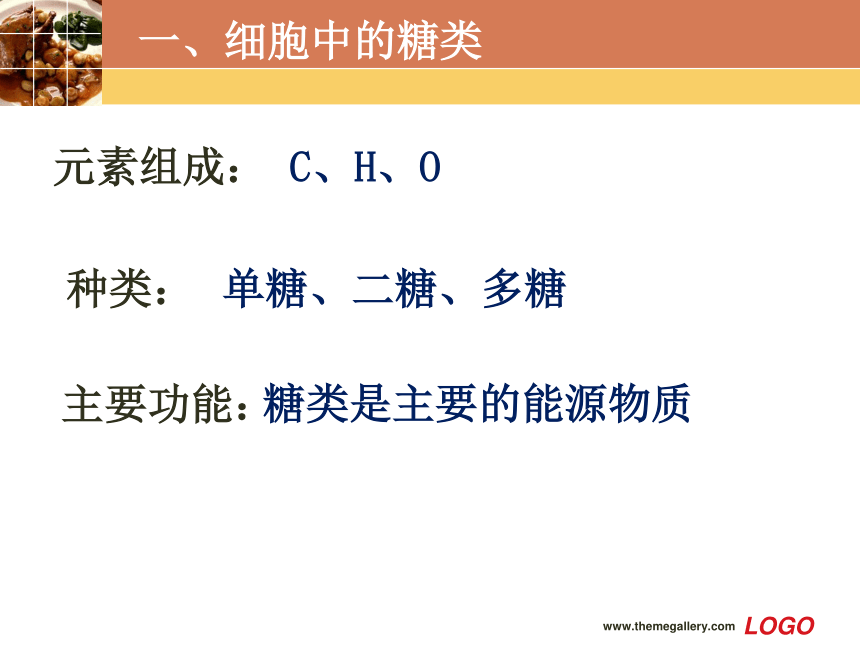 一、细胞中的糖类

元素组成： C、H、O

种类： 单糖、二糖、多糖

主要功能：糖类是主要的能源物质

www.themegallery.com LOGO